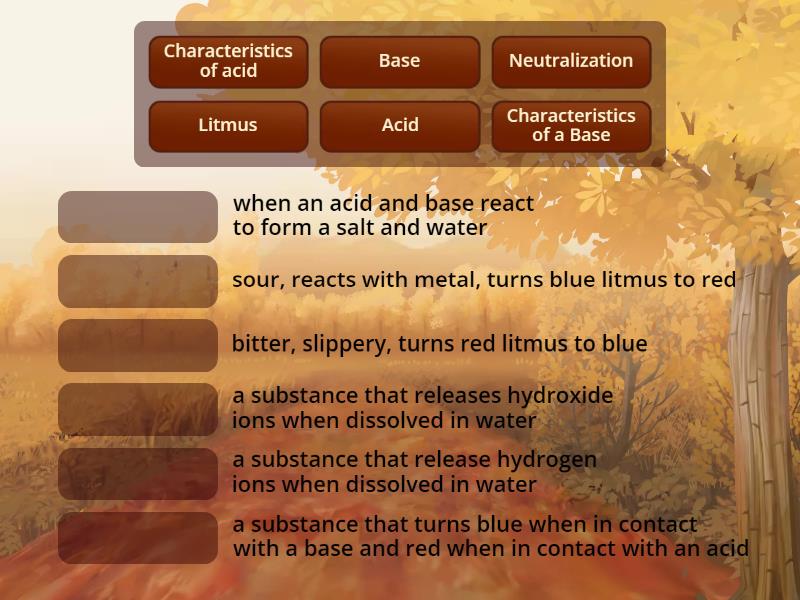 Characteristics of acid

Base

Neutralization

Litmus

Acid

Characteristics of a Base

when an acid and base react to form a salt and water

sour, reacts with metal, turns blue litmus to red

bitter, slippery, turns red litmus to blue

a substance that releases hydroxide ions when dissolved in water

a substance that release hydrogen ions when dissolved in water

a substance that turns blue when in contact with a base and red when in contact with an acid